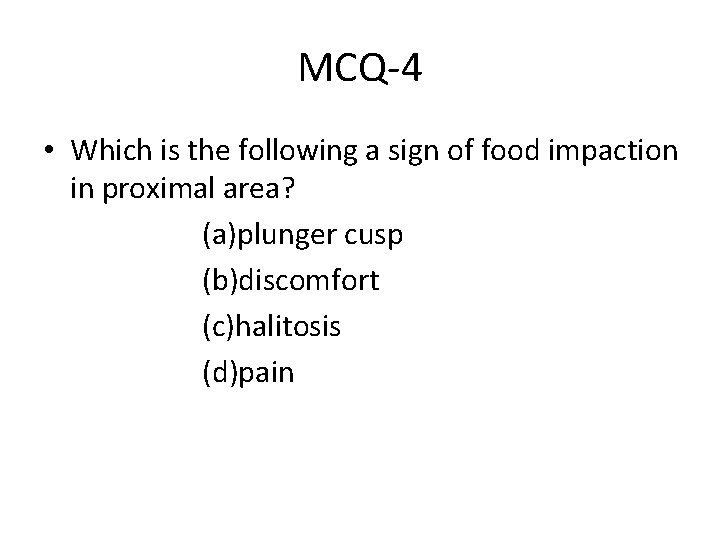 MCQ-4

• Which is the following a sign of food impaction in proximal area?

(a)plunger cusp

(b)discomfort

(c)halitosis

(d)pain